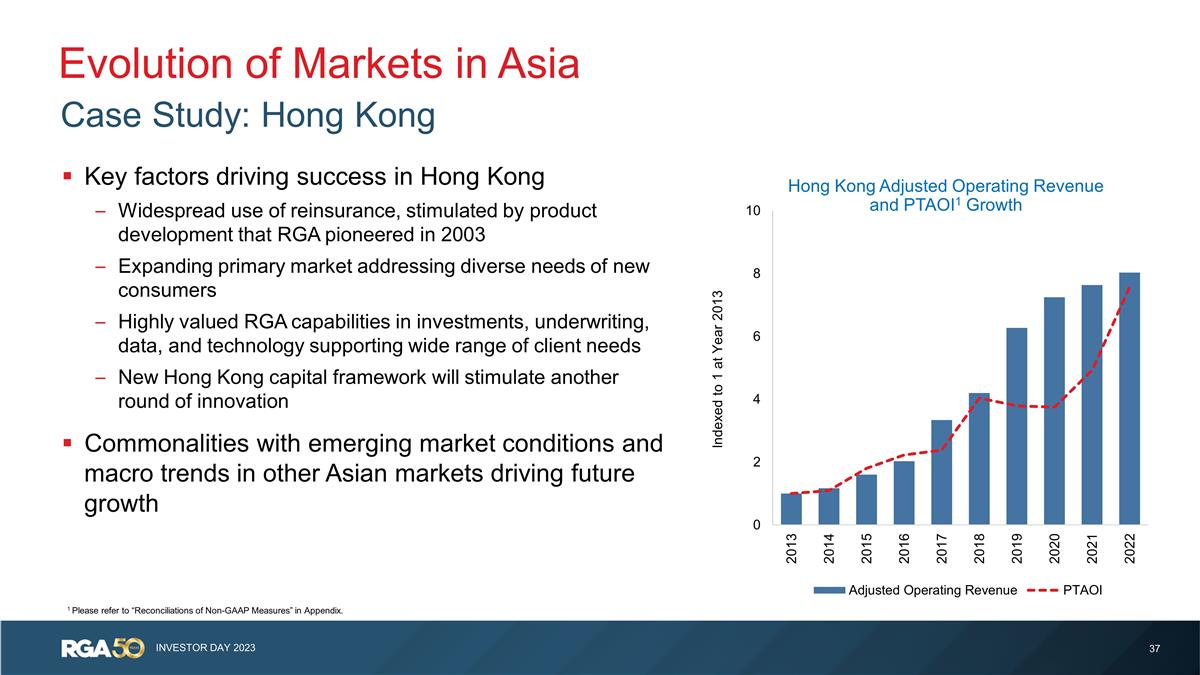 Evolution of Markets in Asia

Case Study: Hong Kong

▪ Key factors driving success in Hong Kong

– Widespread use of reinsurance, stimulated by product development that RGA pioneered in 2003

– Expanding primary market addressing diverse needs of new consumers

– Highly valued RGA capabilities in investments, underwriting, data, and technology supporting wide range of client needs

– New Hong Kong capital framework will stimulate another round of innovation

▪ Commonalities with emerging market conditions and macro trends in other Asian markets driving future growth

Hong Kong Adjusted Operating Revenue and PTAOI$^1$ Growth

Indexed to 1 at Year 2013

10
8
6
4
2
0

2013 2014 2015 2016 2017 2018 2019 2020 2021 2022

Adjusted Operating Revenue PTAOI

$^1$ Please refer to "Reconciliations of Non-GAAP Measures" in Appendix.

RGA 50 INVESTOR DAY 2023

37